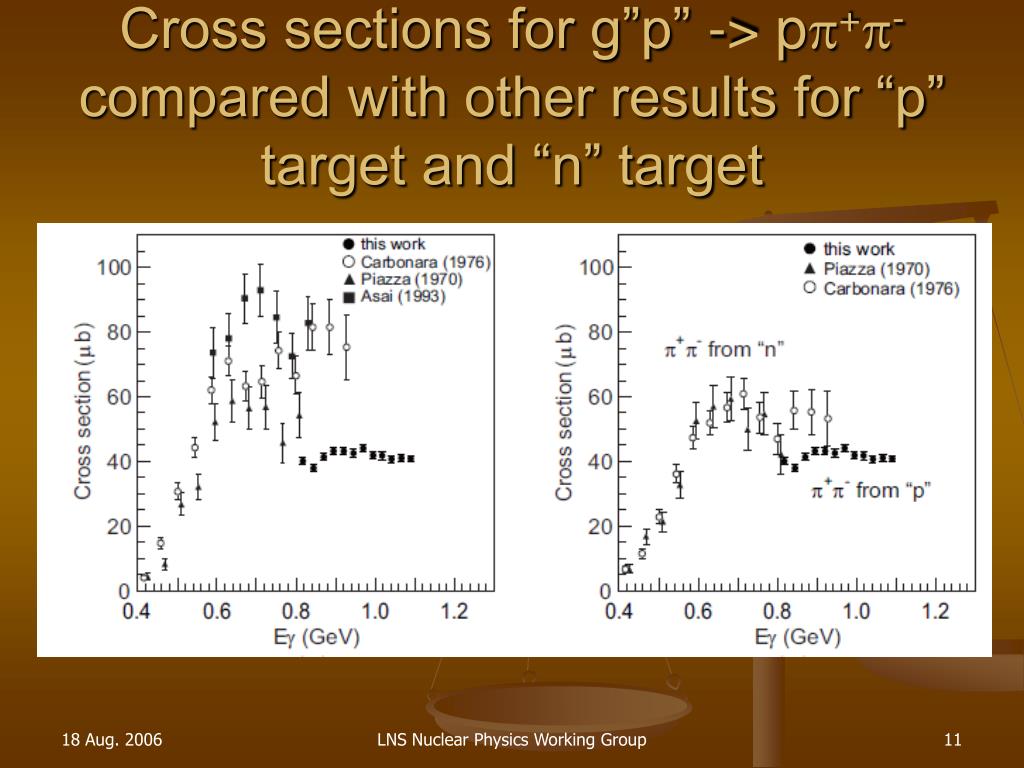 Cross sections for g”p” -> p$\pi^+\pi^-$ compared with other results for “p” target and “n” target

● this work
○ Carbonara (1976)
▲ Piazza (1970)
■ Asai (1993)

Cross section ($\mu$b)
100
80
60
40
20
0
0.4 0.6 0.8 1.0 1.2
E$\gamma$ (GeV)

● this work
▲ Piazza (1970)
○ Carbonara (1976)

$\pi^+\pi^-$ from “n”
$\pi^+\pi^-$ from “p”

Cross section ($\mu$b)
100
80
60
40
20
0
0.4 0.6 0.8 1.0 1.2
E$\gamma$ (GeV)

18 Aug. 2006
LNS Nuclear Physics Working Group
11